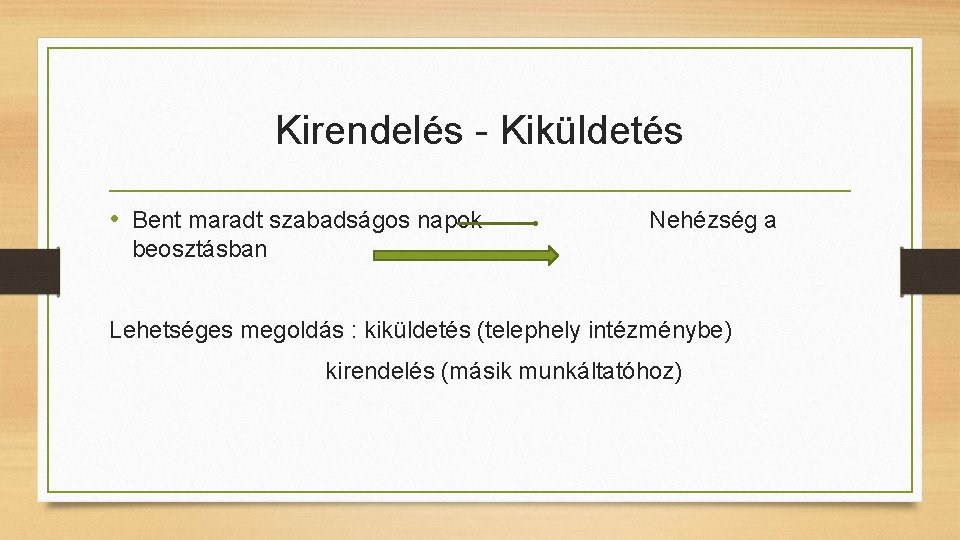 Kirendelés - Kiküldetés

• Bent maradt szabadságos napok Nehézség a beosztásban

Lehetséges megoldás : kiküldetés (telephely intézménybe)

kirendelés (másik munkáltatóhoz)